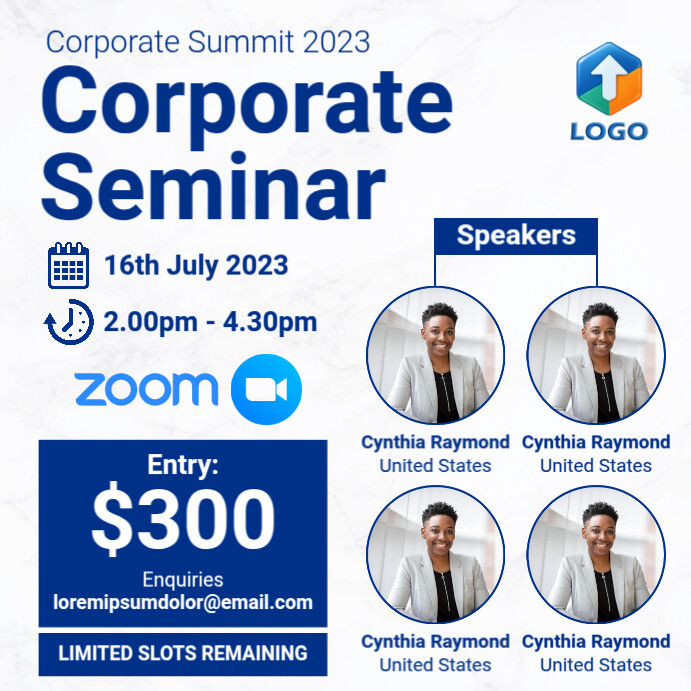 Corporate Summit 2023

Corporate Seminar

LOGO

16th July 2023

2.00pm - 4.30pm

zoom

Entry:
$300

Enquiries
loremipsumdolor@email.com

LIMITED SLOTS REMAINING

Speakers

Cynthia Raymond
United States

Cynthia Raymond
United States

Cynthia Raymond
United States

Cynthia Raymond
United States